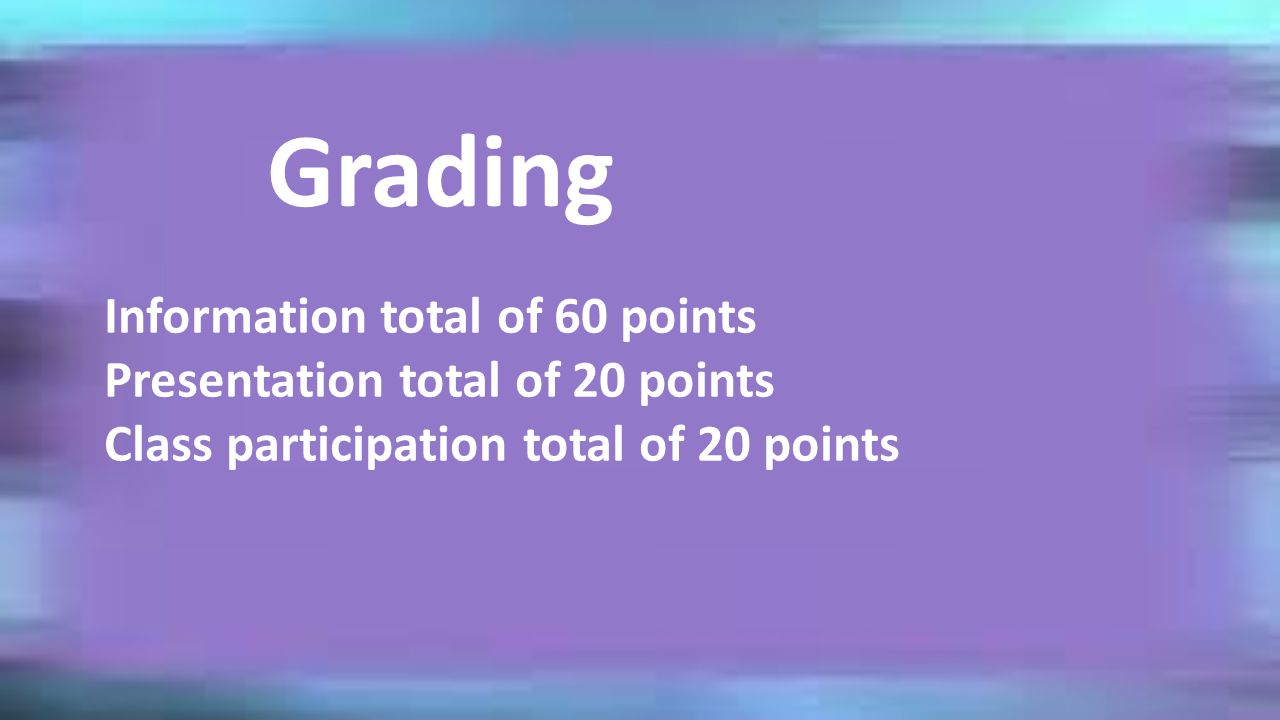 Grading

Information total of 60 points
Presentation total of 20 points
Class participation total of 20 points